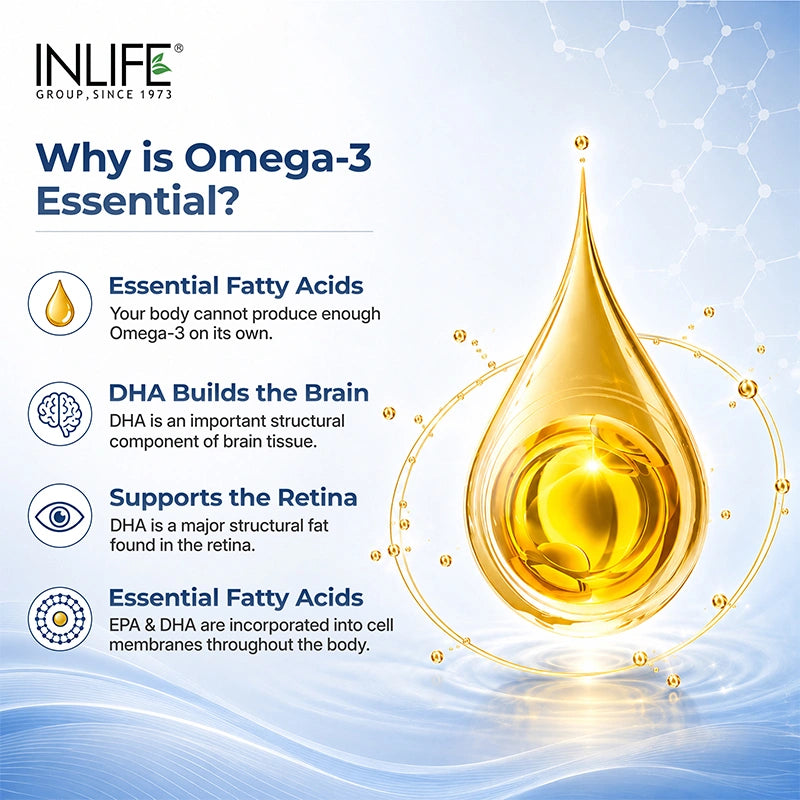 INLIFE®
GROUP, SINCE 1973

Why is Omega-3 Essential?

Essential Fatty Acids
Your body cannot produce enough Omega-3 on its own.

DHA Builds the Brain
DHA is an important structural component of brain tissue.

Supports the Retina
DHA is a major structural fat found in the retina.

Essential Fatty Acids
EPA & DHA are incorporated into cell membranes throughout the body.